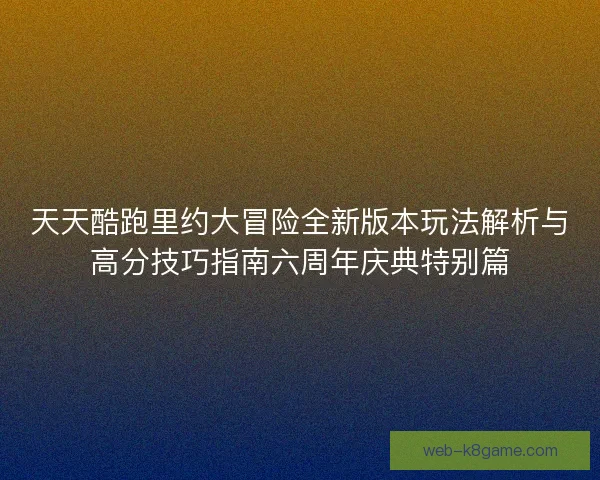 天天酷跑里约大冒险全新版本玩法解析与高分技巧指南六周年庆典特别篇

web-k8game.com